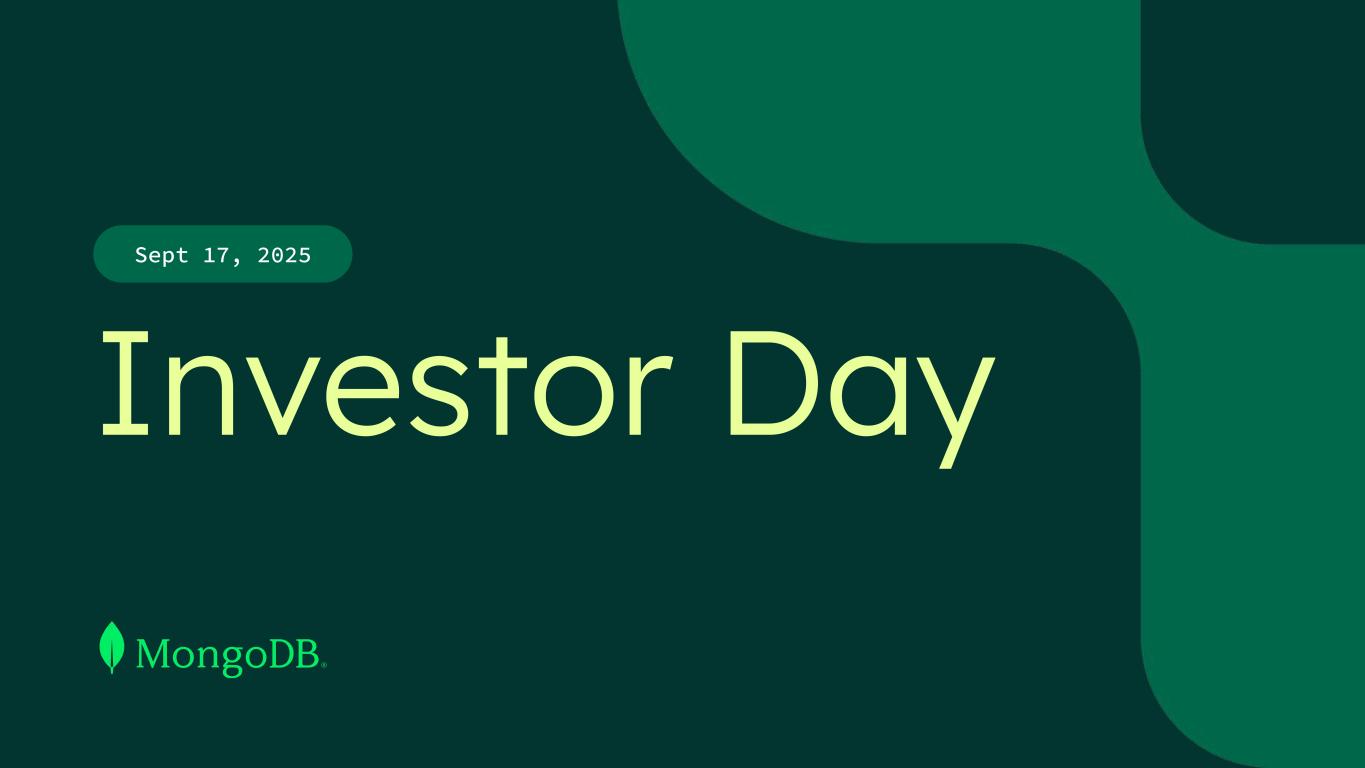 Sept 17, 2025

Investor Day

MongoDB®